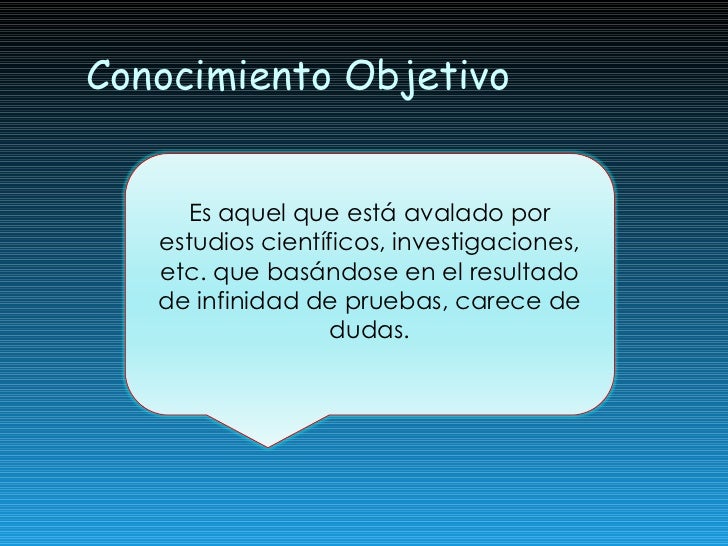 Conocimiento Objetivo

Es aquel que está avalado por estudios científicos, investigaciones, etc. que basándose en el resultado de infinidad de pruebas, carece de dudas.